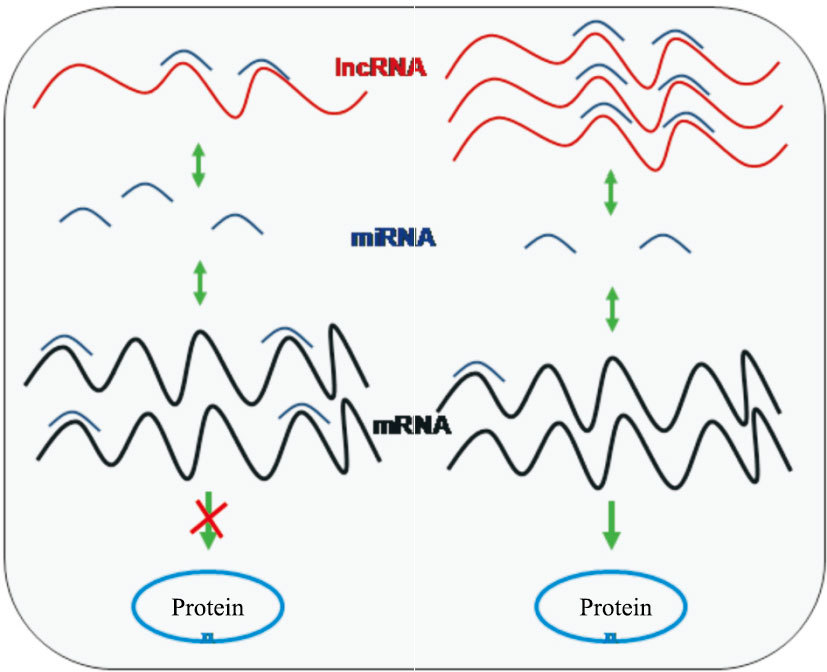 lncRNA

miRNA

mRNA

Protein

Protein